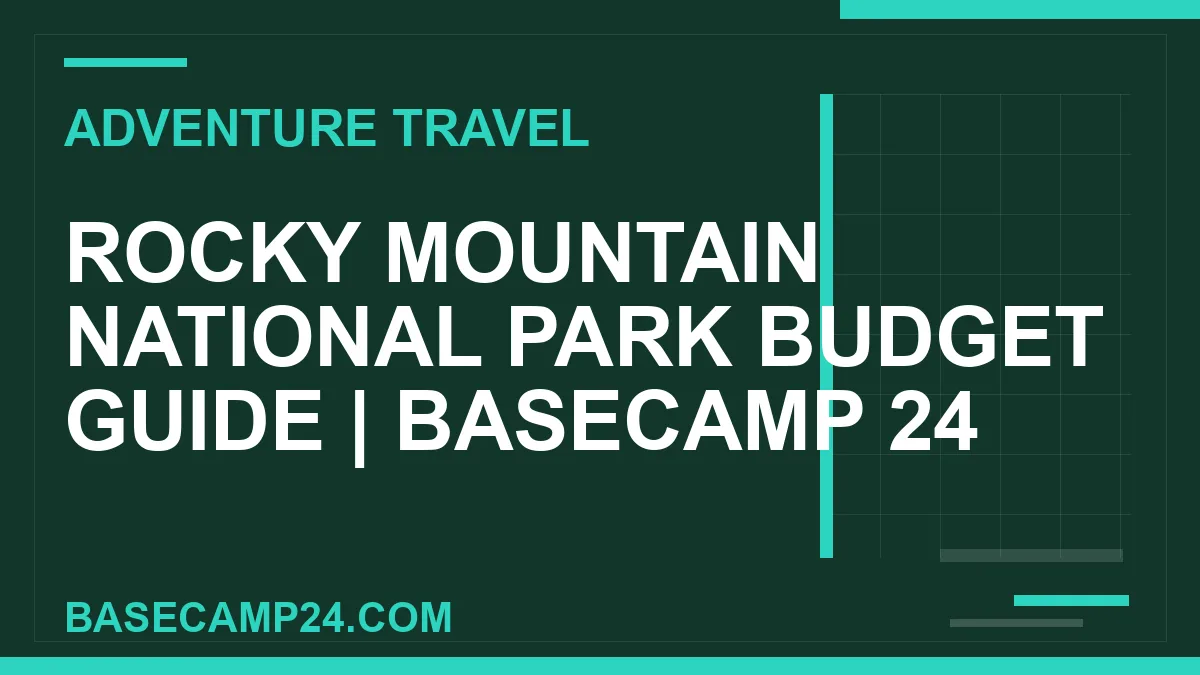 ADVENTURE TRAVEL

ROCKY MOUNTAIN NATIONAL PARK BUDGET GUIDE | BASECAMP 24

BASECAMP24.COM